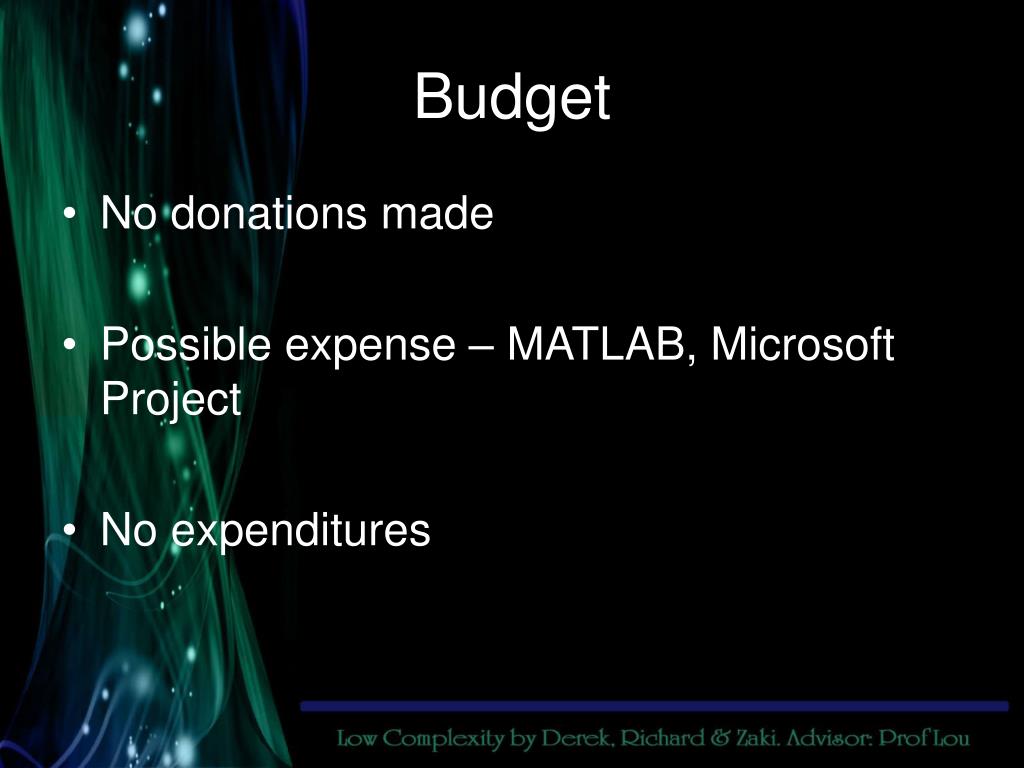 Budget

• No donations made

• Possible expense – MATLAB, Microsoft Project

• No expenditures

Low Complexity by Derek, Richard & Zaki. Advisor: Prof Lou